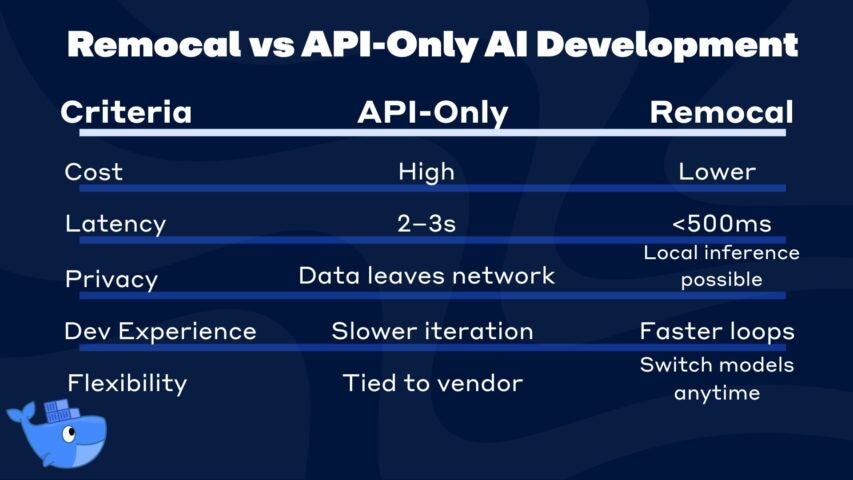 Remocal vs API-Only AI Development

| Criteria | API-Only | Remocal |
|---|---|---|
| Cost | High | Lower |
| Latency | 2–3s | <500ms |
| Privacy | Data leaves network | Local inference possible |
| Dev Experience | Slower iteration | Faster loops |
| Flexibility | Tied to vendor | Switch models anytime |